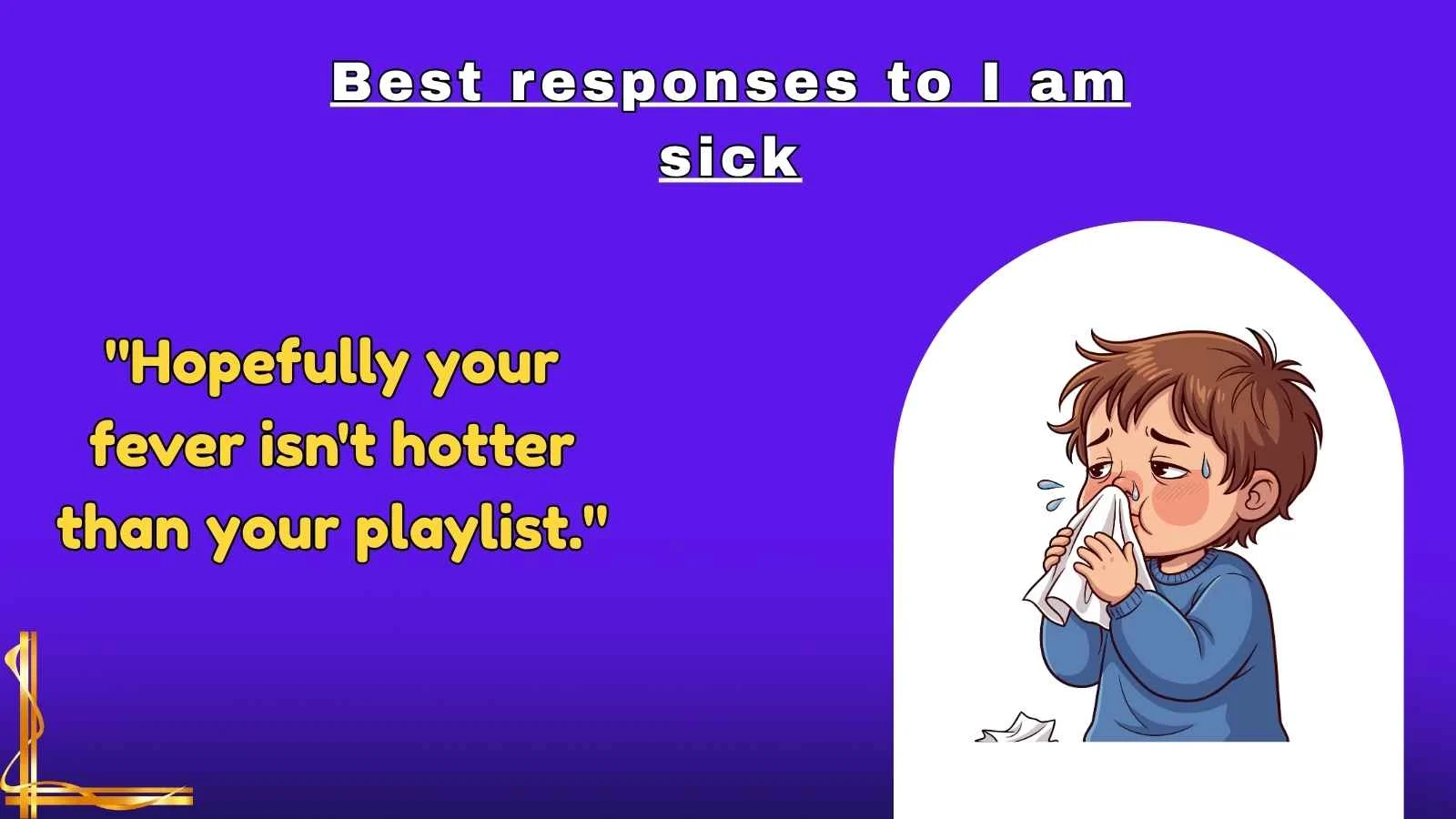 Best responses to I am sick

"Hopefully your fever isn't hotter than your playlist."